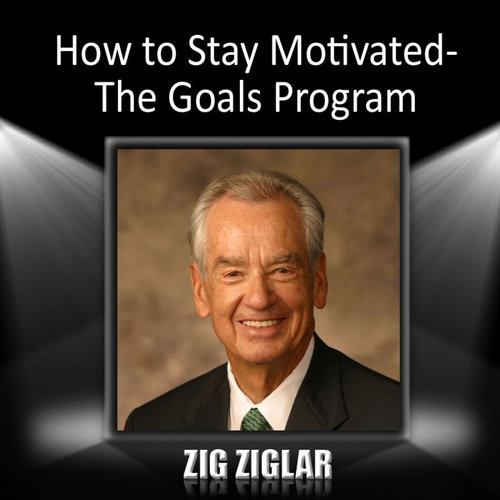 How to Stay Motivated-
The Goals Program

ZIG ZIGLAR